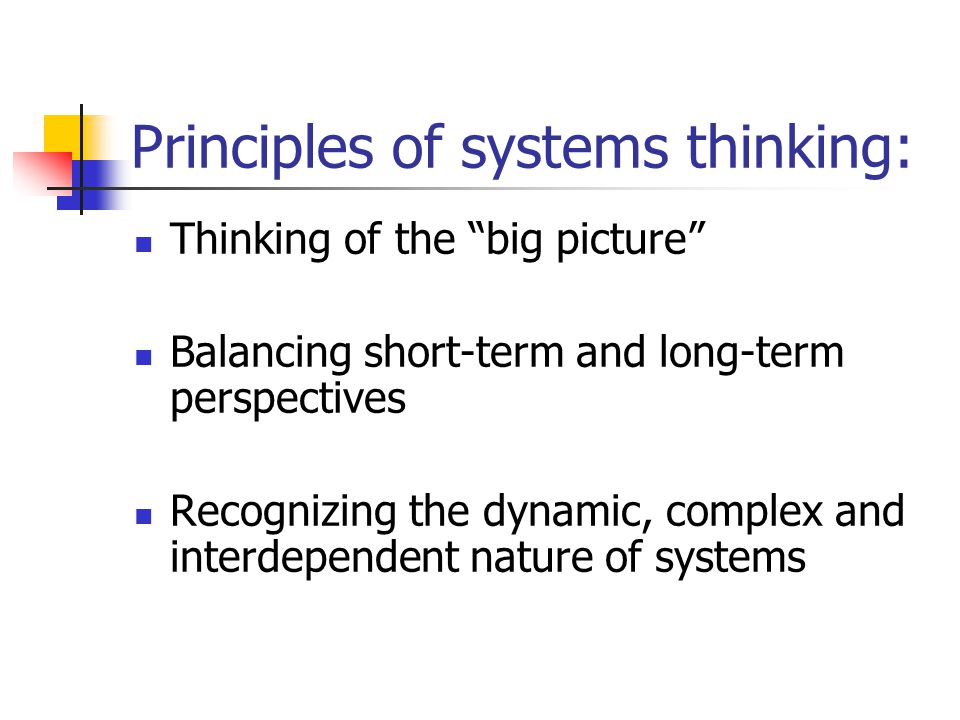 Principles of systems thinking:

- Thinking of the “big picture”

- Balancing short-term and long-term perspectives

- Recognizing the dynamic, complex and interdependent nature of systems